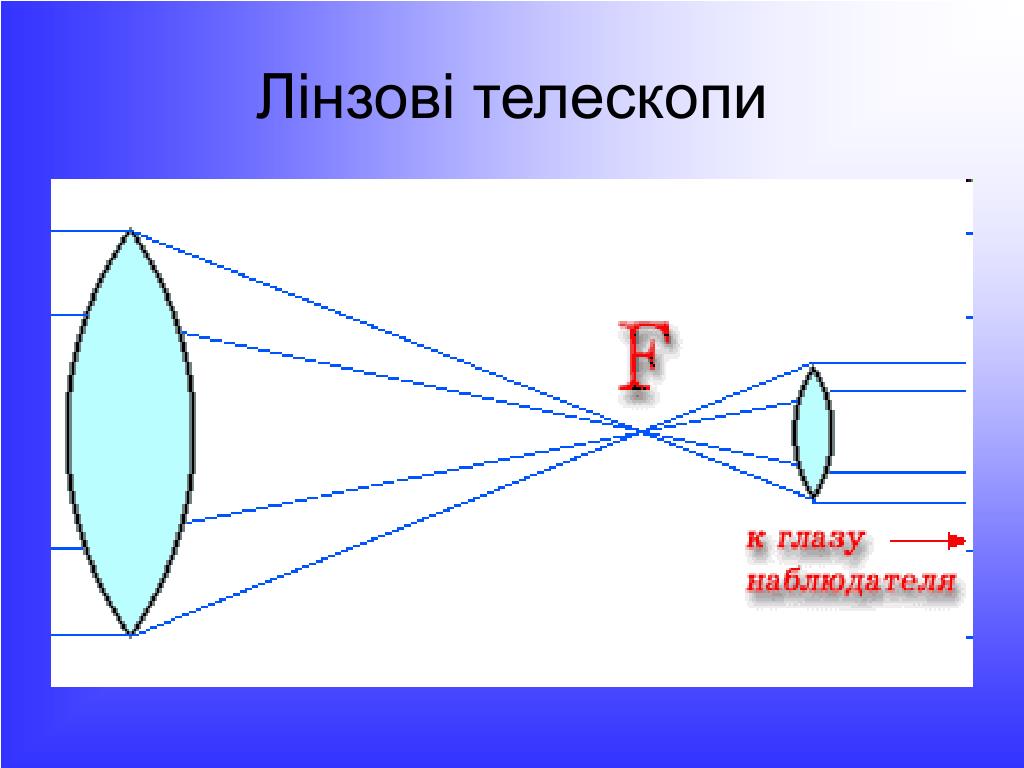 Лінзові телескопи

F

к глазу наблюдателя